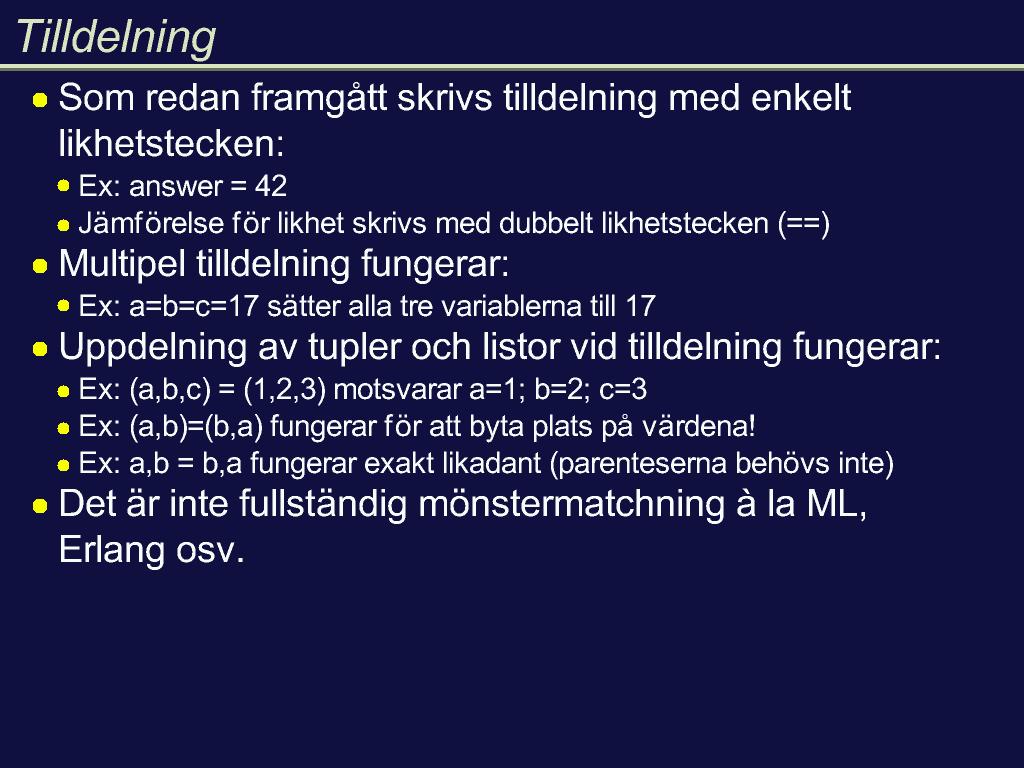 Tilldelning

Som redan framgått skrivs tilldelning med enkelt likhetstecken:

Ex: answer = 42

Jämförelse för likhet skrivs med dubbelt likhetstecken (==)

Multipel tilldelning fungerar:

Ex: a=b=c=17 sätter alla tre variablerna till 17

Uppdelning av tupler och listor vid tilldelning fungerar:

Ex: (a,b,c) = (1,2,3) motsvarar a=1; b=2; c=3

Ex: (a,b)=(b,a) fungerar för att byta plats på värdena!

Ex: a,b = b,a fungerar exakt likadant (parenteserna behövs inte)

Det är inte fullständig mönstermatchning à la ML, Erlang osv.